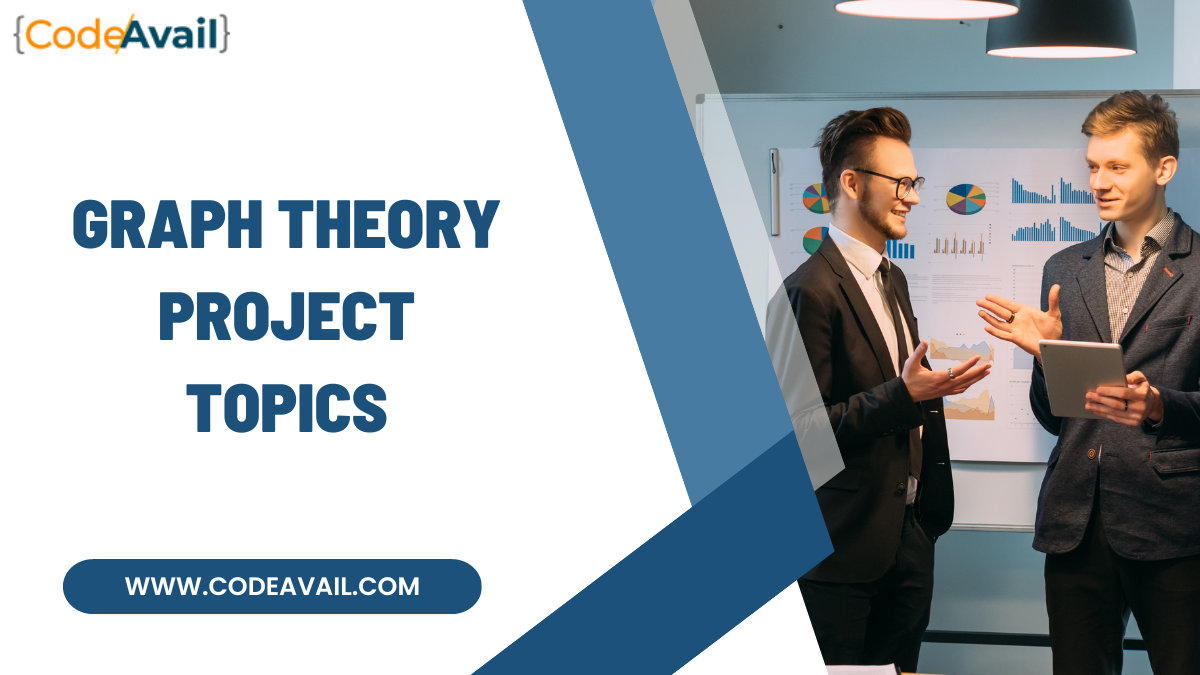 {CodeAvail}

GRAPH THEORY PROJECT TOPICS

WWW.CODEAVAIL.COM